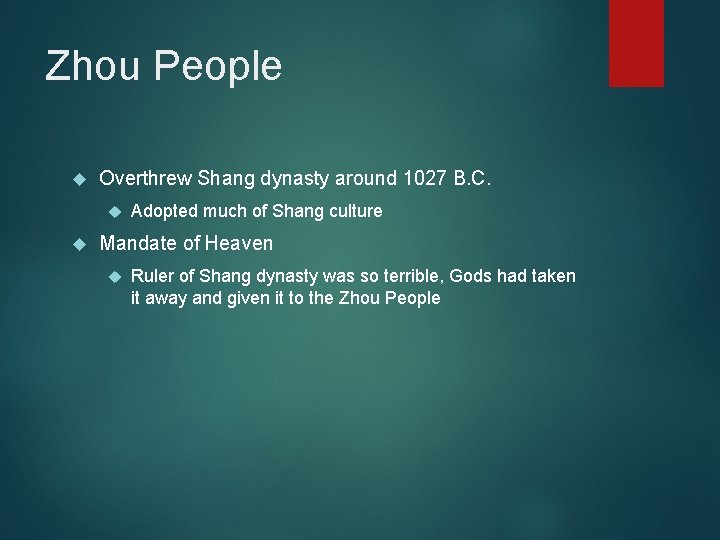 Zhou People

Overthrew Shang dynasty around 1027 B.C.

Adopted much of Shang culture

Mandate of Heaven

Ruler of Shang dynasty was so terrible, Gods had taken it away and given it to the Zhou People